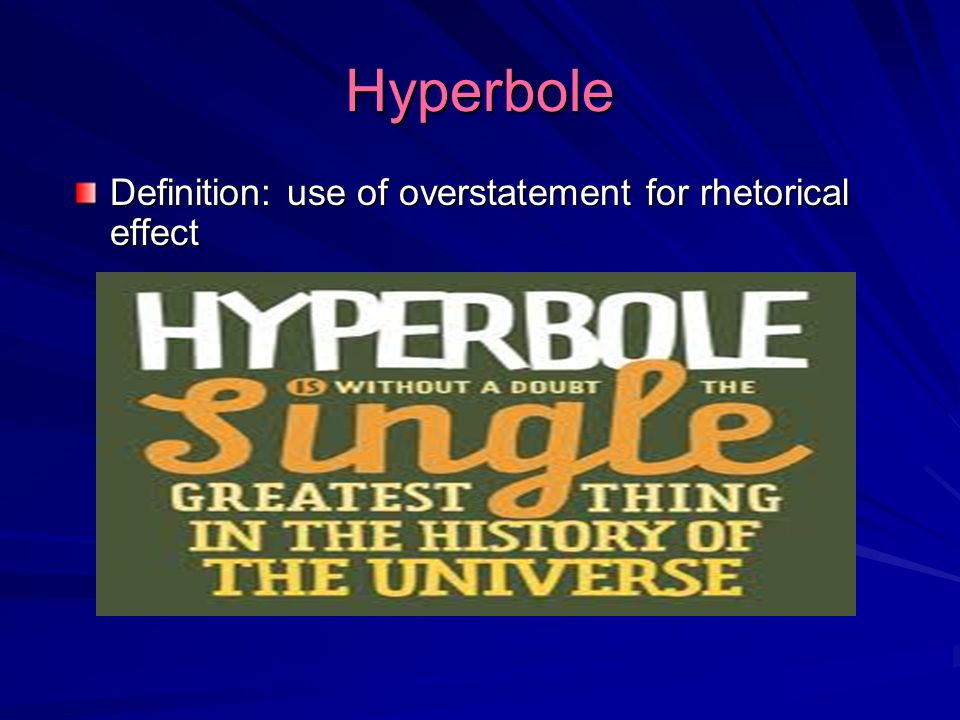 Hyperbole

Definition: use of overstatement for rhetorical effect

HYPERBOLE
IS WITHOUT A DOUBT THE
Single
GREATEST THING
IN THE HISTORY OF
THE UNIVERSE